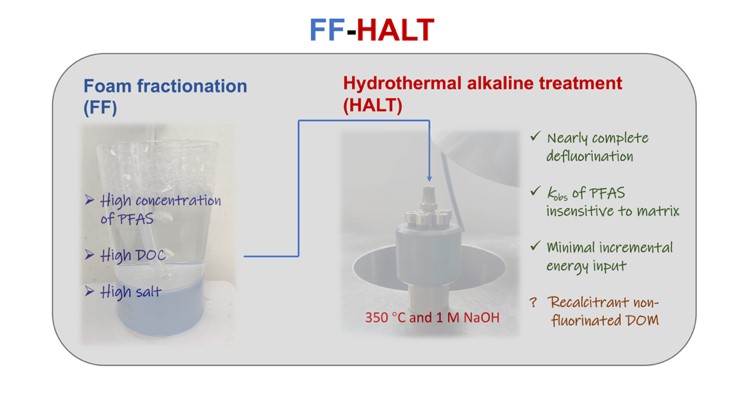 FF-HALT

Foam fractionation (FF)

➢ High concentration of PFAS

➢ High DOC

➢ High salt

Hydrothermal alkaline treatment (HALT)

350 °C and 1 M NaOH

✓ Nearly complete defluorination

✓ $k_{obs}$ of PFAS insensitive to matrix

✓ Minimal incremental energy input

? Recalcitrant non-fluorinated DOM